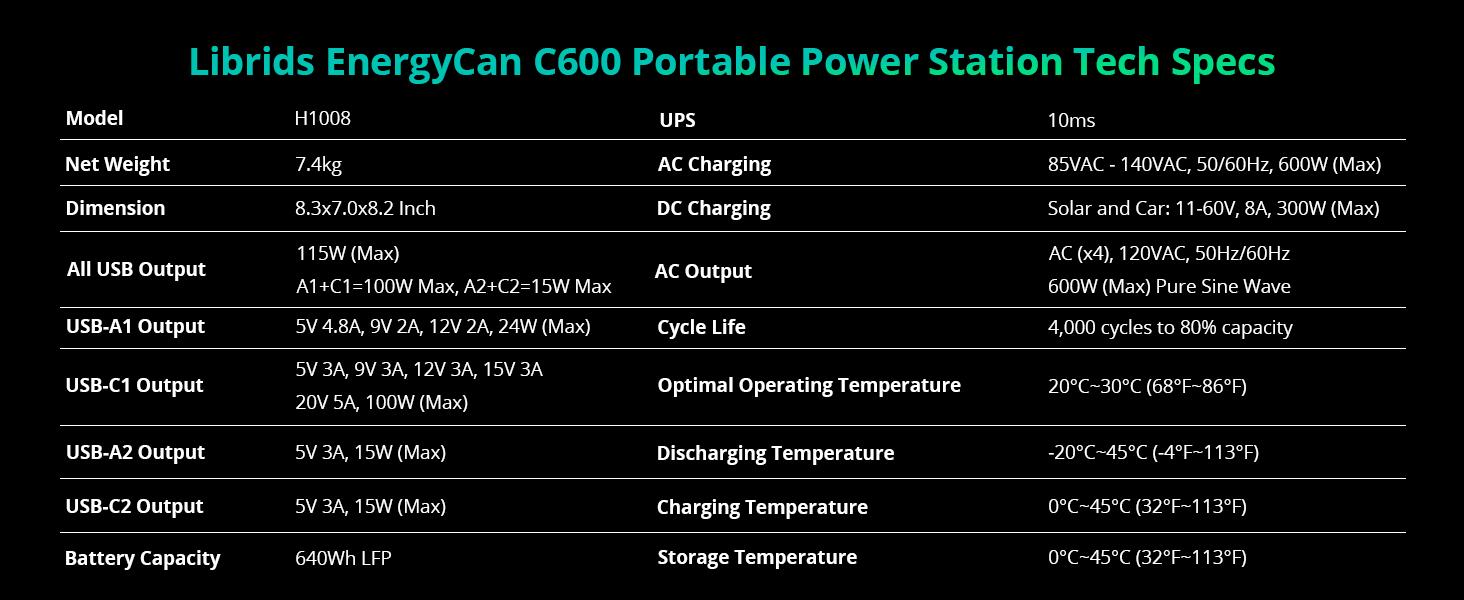 Librids EnergyCan C600 Portable Power Station Tech Specs

| Model | H1008 | UPS | 10ms |
|---|---|---|---|
| Net Weight | 7.4kg | AC Charging | 85VAC - 140VAC, 50/60Hz, 600W (Max) |
| Dimension | 8.3x7.0x8.2 Inch | DC Charging | Solar and Car: 11-60V, 8A, 300W (Max) |
| All USB Output | 115W (Max) A1+C1=100W Max, A2+C2=15W Max | AC Output | AC (x4), 120VAC, 50Hz/60Hz 600W (Max) Pure Sine Wave |
| USB-A1 Output | 5V 4.8A, 9V 2A, 12V 2A, 24W (Max) | Cycle Life | 4,000 cycles to 80% capacity |
| USB-C1 Output | 5V 3A, 9V 3A, 12V 3A, 15V 3A 20V 5A, 100W (Max) | Optimal Operating Temperature | 20°C~30°C (68°F~86°F) |
| USB-A2 Output | 5V 3A, 15W (Max) | Discharging Temperature | -20°C~45°C (-4°F~113°F) |
| USB-C2 Output | 5V 3A, 15W (Max) | Charging Temperature | 0°C~45°C (32°F~113°F) |
| Battery Capacity | 640Wh LFP | Storage Temperature | 0°C~45°C (32°F~113°F) |